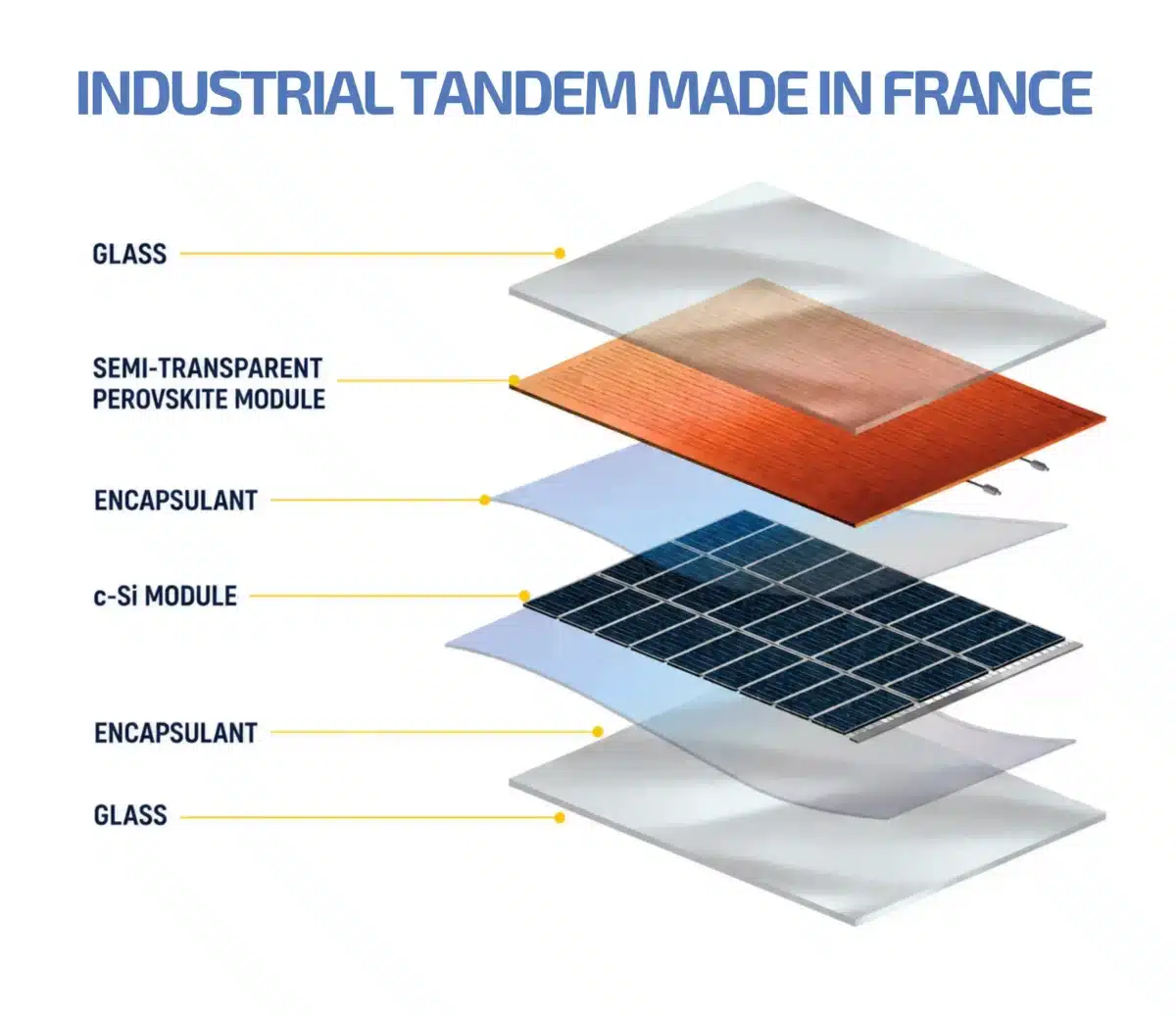 INDUSTRIAL TANDEM MADE IN FRANCE

GLASS

SEMI-TRANSPARENT PEROVSKITE MODULE

ENCAPSULANT

c-Si MODULE

ENCAPSULANT

GLASS